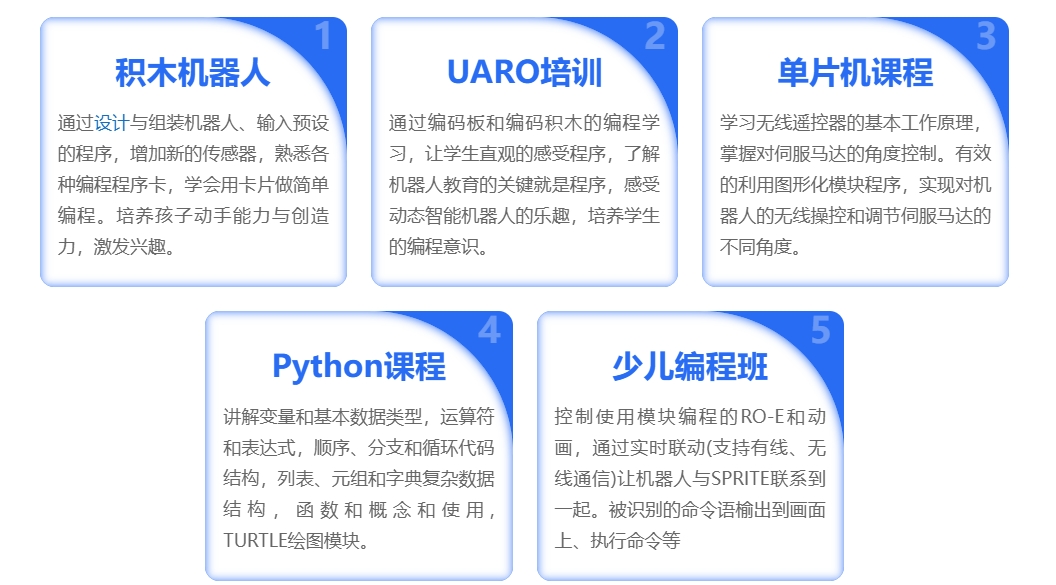 1
积木机器人
通过设计与组装机器人、输入预设的程序，增加新的传感器，熟悉各种编程程序卡，学会用卡片做简单编程。培养孩子动手能力与创造力，激发兴趣。

2
UARO培训
通过编码板和编码积木的编程学习，让学生直观的感受程序，了解机器人教育的关键就是程序，感受动态智能机器人的乐趣，培养学生的编程意识。

3
单片机课程
学习无线遥控器的基本工作原理，掌握对伺服马达的角度控制。有效的利用图形化模块程序，实现对机器人的无线操控和调节伺服马达的不同角度。

4
Python课程
讲解变量和基本数据类型，运算符和表达式，顺序、分支和循环代码结构，列表、元组和字典复杂数据结构，函数和概念和使用，TURTLE绘图模块。

5
少儿编程班
控制使用模块编程的RO-E和动画，通过实时联动(支持有线、无线通信)让机器人与SPRITE联系到一起。被识别的命令语输出到画面上、执行命令等